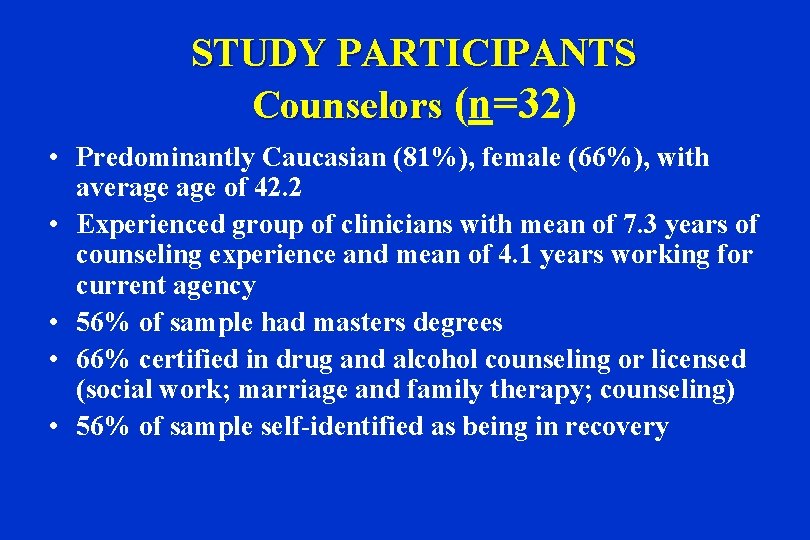 STUDY PARTICIPANTS
Counselors (n=32)

• Predominantly Caucasian (81%), female (66%), with average age of 42.2
• Experienced group of clinicians with mean of 7.3 years of counseling experience and mean of 4.1 years working for current agency
• 56% of sample had masters degrees
• 66% certified in drug and alcohol counseling or licensed (social work; marriage and family therapy; counseling)
• 56% of sample self-identified as being in recovery